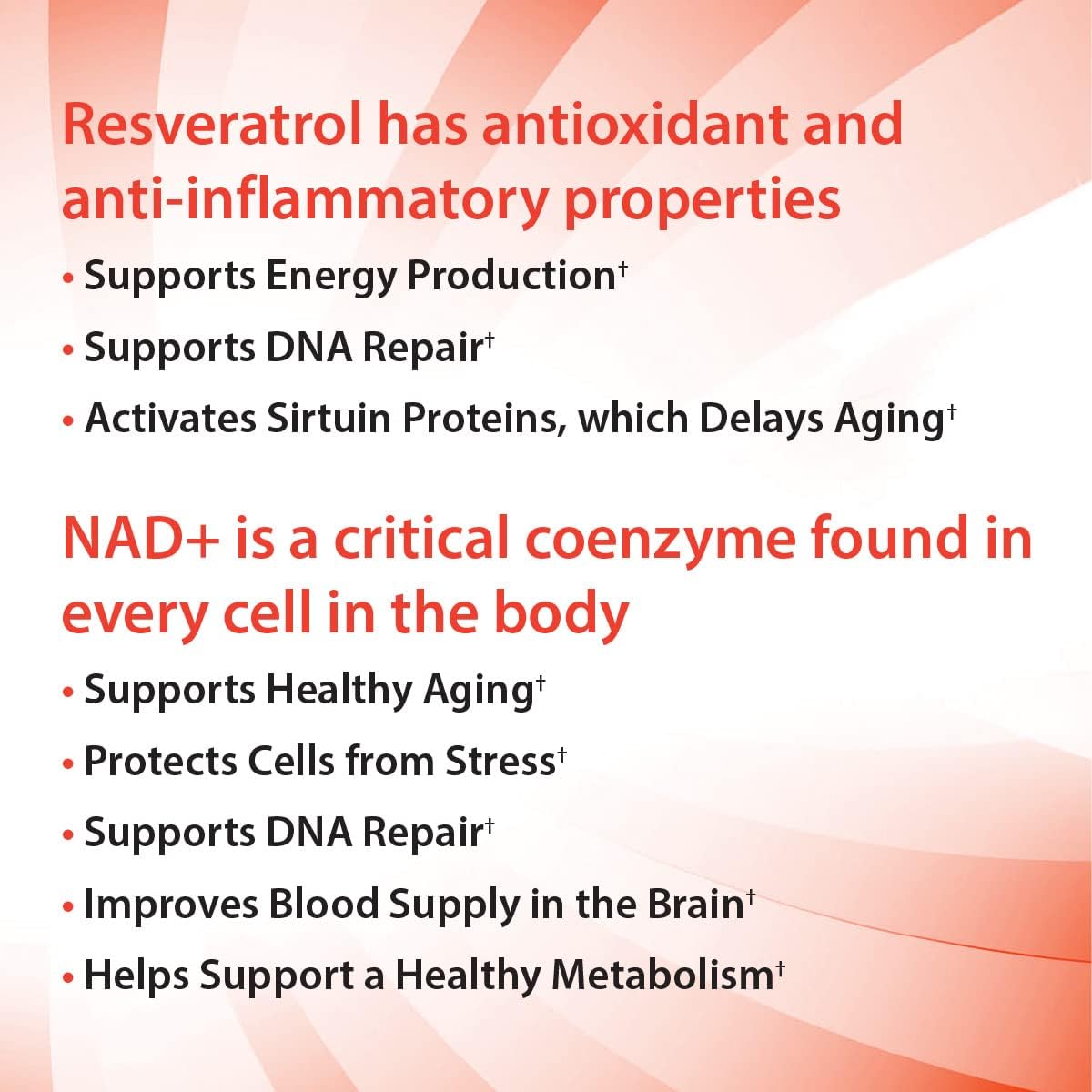 Resveratrol has antioxidant and anti-inflammatory properties

• Supports Energy Production†
• Supports DNA Repair†
• Activates Sirtuin Proteins, which Delays Aging†

NAD+ is a critical coenzyme found in every cell in the body

• Supports Healthy Aging†
• Protects Cells from Stress†
• Supports DNA Repair†
• Improves Blood Supply in the Brain†
• Helps Support a Healthy Metabolism†